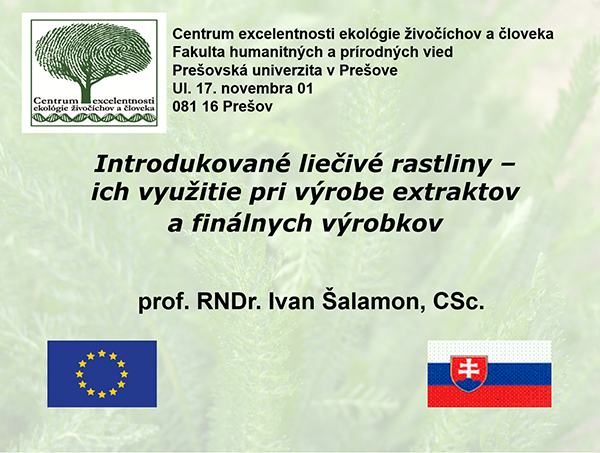 Centrum excelentnosti
ekológie živočíchov a človeka

Centrum excelentnosti ekológie živočíchov a človeka
Fakulta humanitných a prírodných vied
Prešovská univerzita v Prešove
Ul. 17. novembra 01
081 16 Prešov

Introdukované liečivé rastliny – ich využitie pri výrobe extraktov a finálnych výrobkov

prof. RNDr. Ivan Šalamon, CSc.